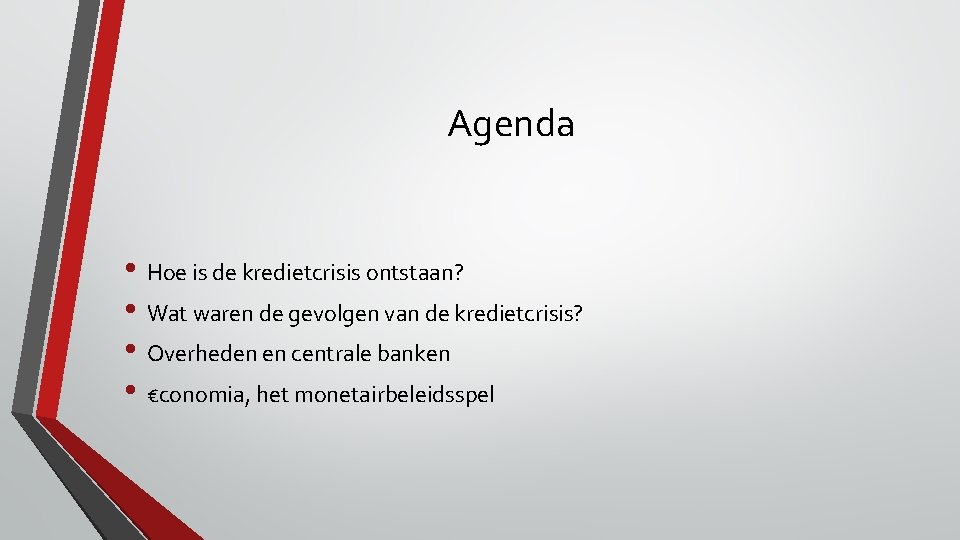 Agenda

• Hoe is de kredietcrisis ontstaan?
• Wat waren de gevolgen van de kredietcrisis?
• Overheden en centrale banken
• €conomia, het monetairbeleidsspel